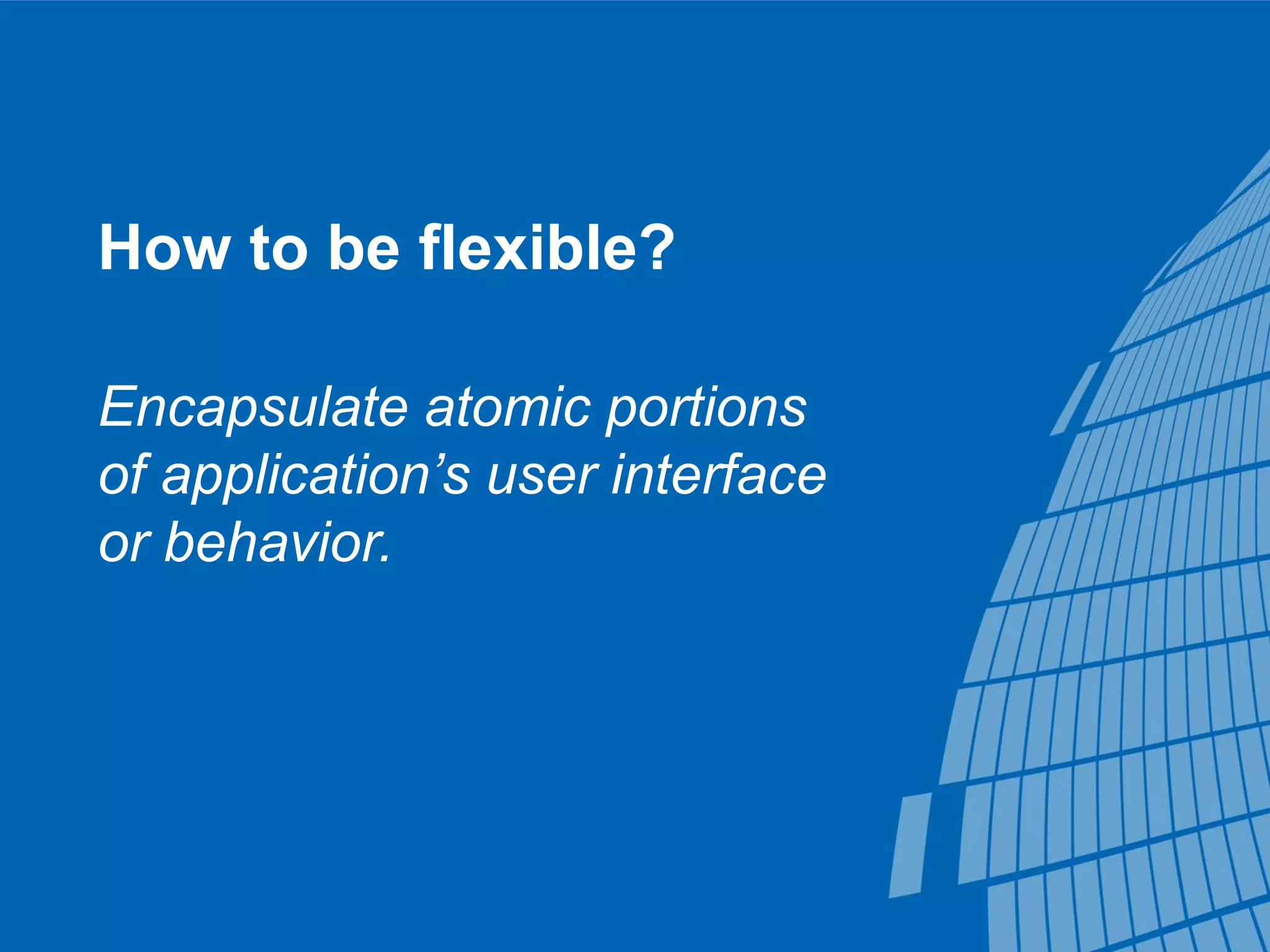 How to be flexible?

Encapsulate atomic portions of application’s user interface or behavior.